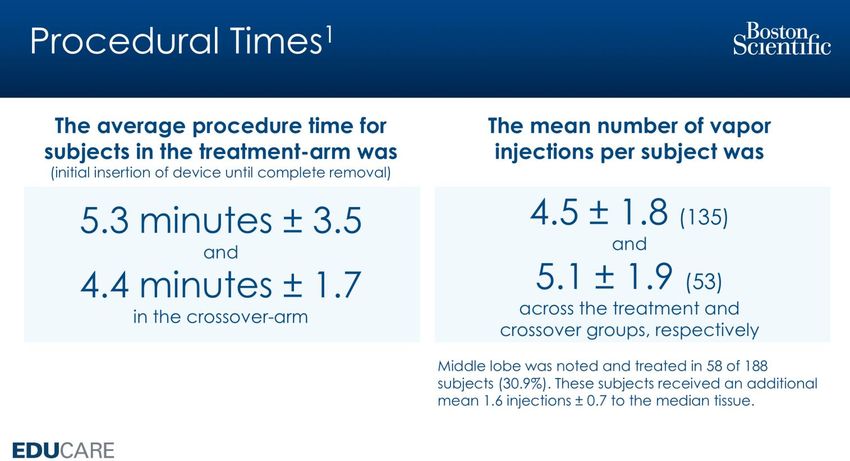 Procedural Times$^1$

Boston Scientific

The average procedure time for subjects in the treatment-arm was
(initial insertion of device until complete removal)

5.3 minutes ± 3.5
and
4.4 minutes ± 1.7
in the crossover-arm

The mean number of vapor injections per subject was

4.5 ± 1.8 (135)
and
5.1 ± 1.9 (53)
across the treatment and crossover groups, respectively

Middle lobe was noted and treated in 58 of 188 subjects (30.9%). These subjects received an additional mean 1.6 injections ± 0.7 to the median tissue.

EDUCARE